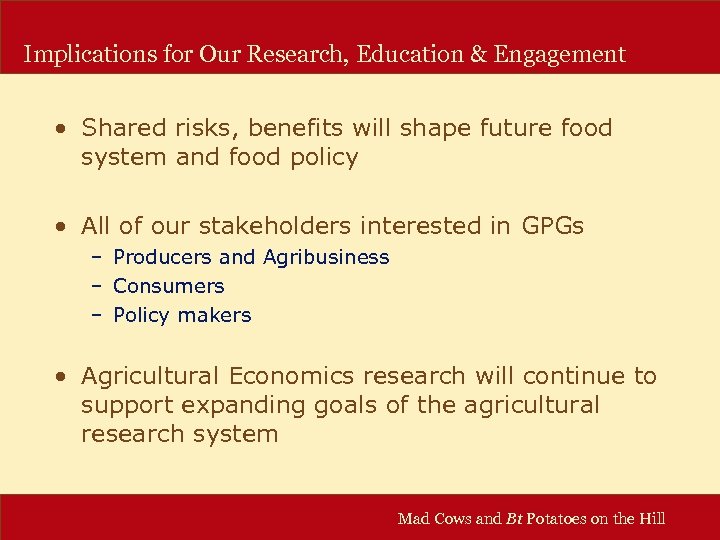 Implications for Our Research, Education & Engagement

• Shared risks, benefits will shape future food system and food policy

• All of our stakeholders interested in GPGs
– Producers and Agribusiness
– Consumers
– Policy makers

• Agricultural Economics research will continue to support expanding goals of the agricultural research system

Mad Cows and Bt Potatoes on the Hill